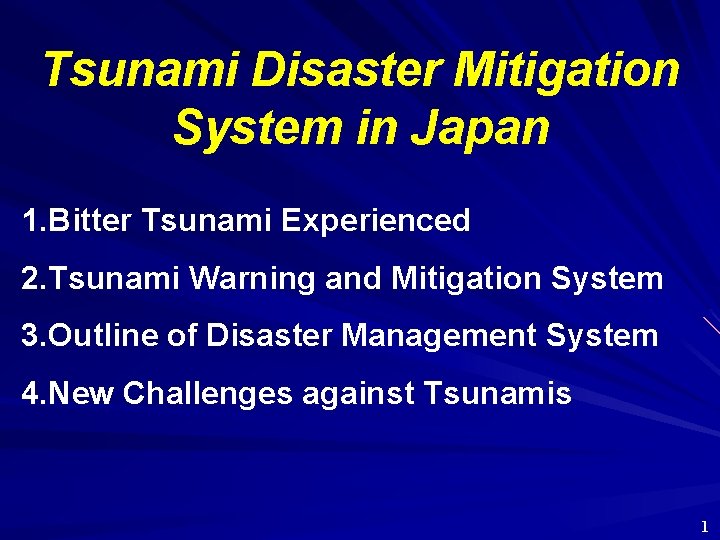 Tsunami Disaster Mitigation System in Japan

1.Bitter Tsunami Experienced

2.Tsunami Warning and Mitigation System

3.Outline of Disaster Management System

4.New Challenges against Tsunamis

1